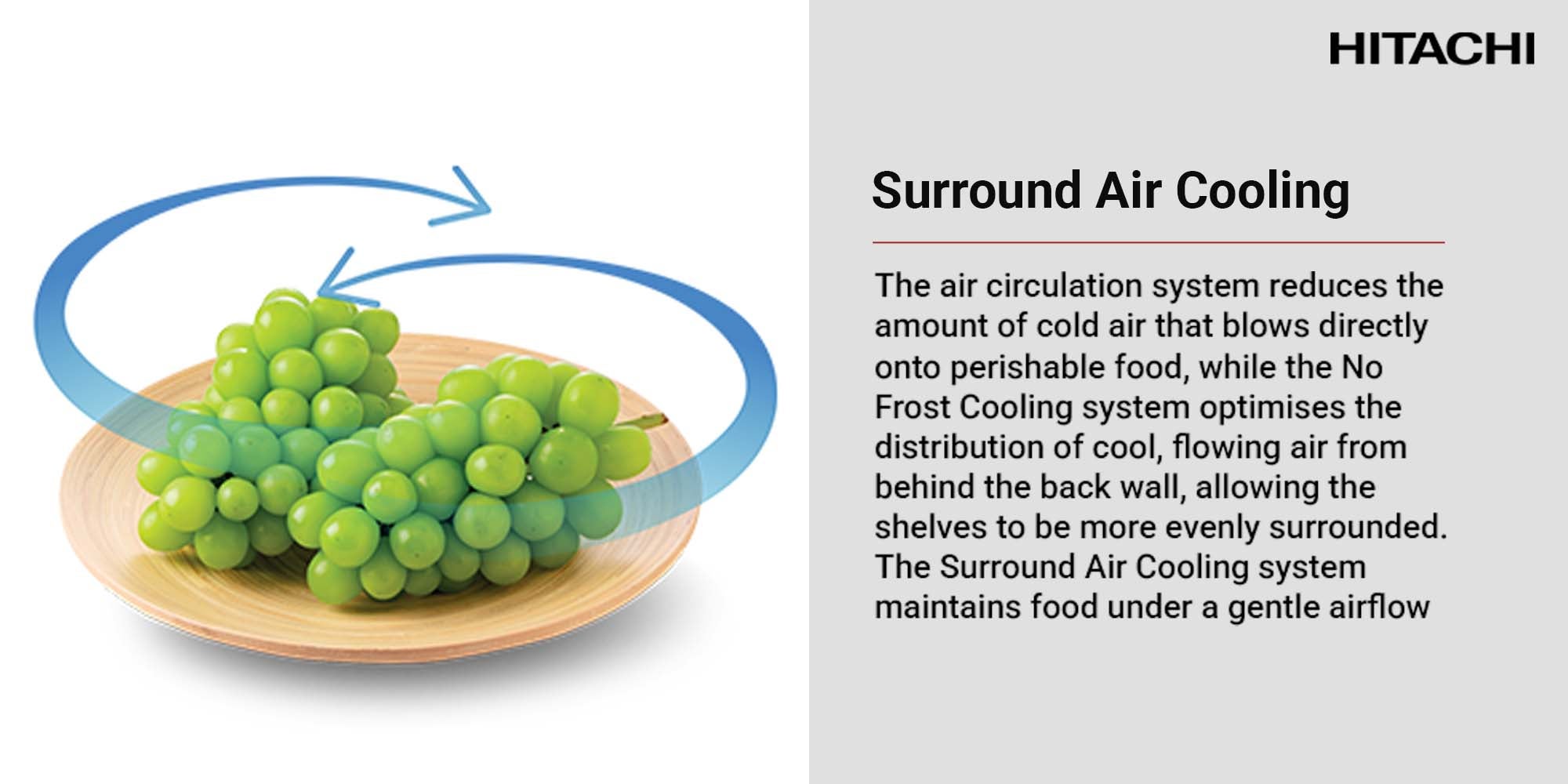 HITACHI

Surround Air Cooling

The air circulation system reduces the amount of cold air that blows directly onto perishable food, while the No Frost Cooling system optimises the distribution of cool, flowing air from behind the back wall, allowing the shelves to be more evenly surrounded. The Surround Air Cooling system maintains food under a gentle airflow